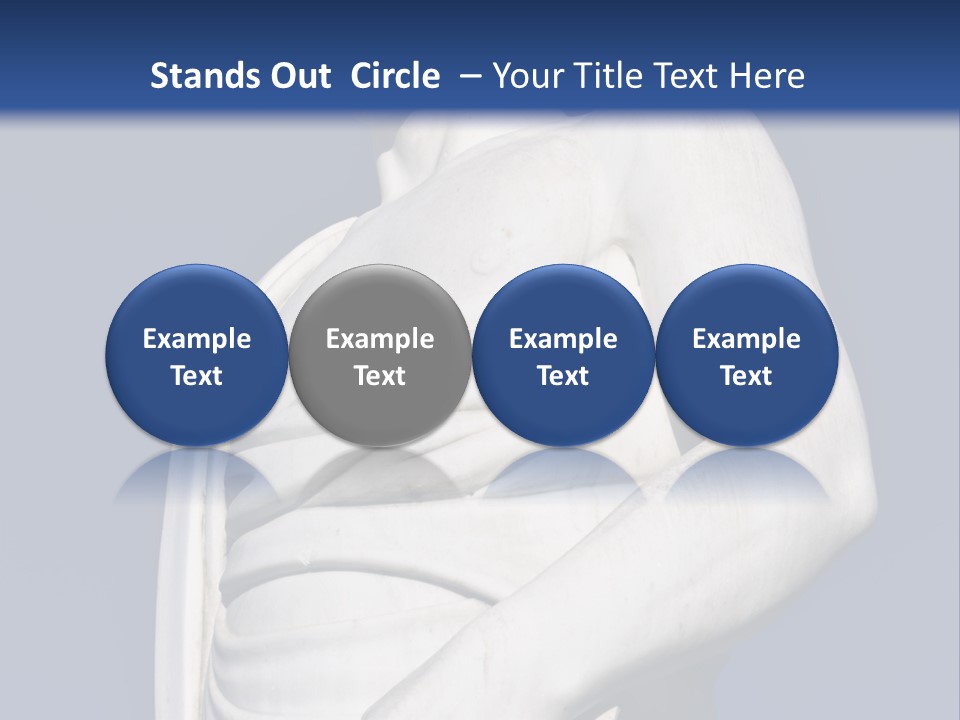 Stands Out Circle – Your Title Text Here

Example Text

Example Text

Example Text

Example Text